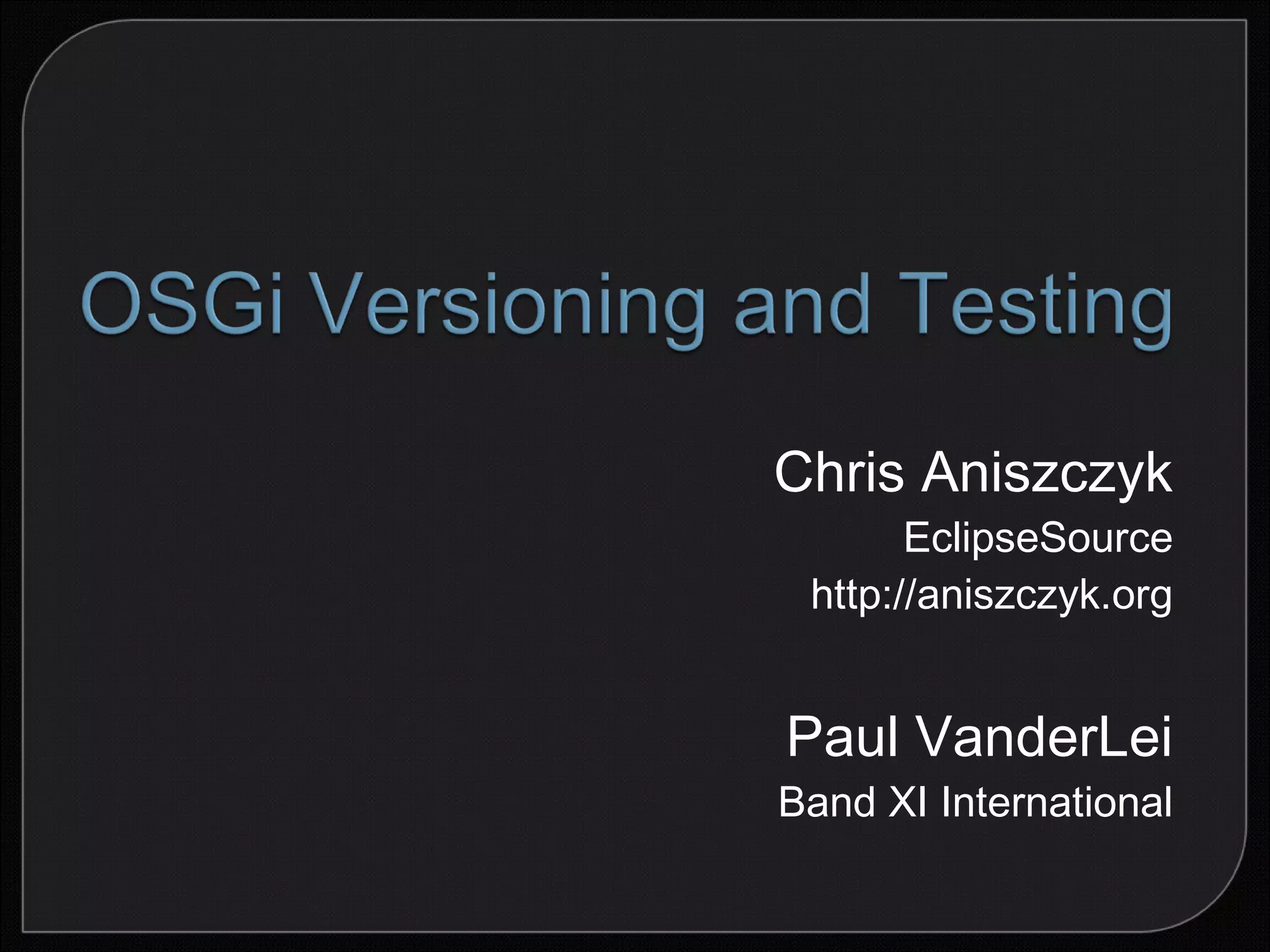 OSGi Versioning and Testing

Chris Aniszczyk
EclipseSource
http://aniszczyk.org

Paul VanderLei
Band XI International